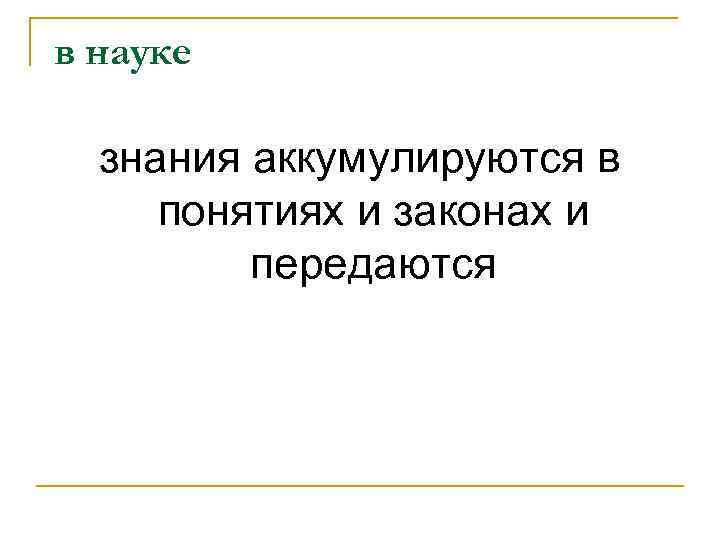 в науке

знания аккумулируются в понятиях и законах и передаются